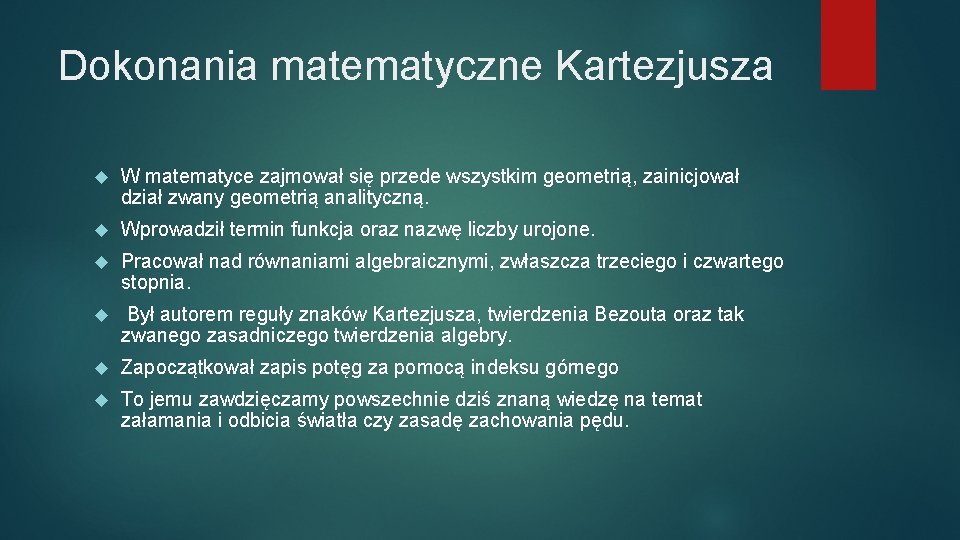 Dokonania matematyczne Kartezjusza

W matematyce zajmował się przede wszystkim geometrią, zainicjował dział zwany geometrią analityczną.

Wprowadził termin funkcja oraz nazwę liczby urojone.

Pracował nad równaniami algebraicznymi, zwłaszcza trzeciego i czwartego stopnia.

Był autorem reguły znaków Kartezjusza, twierdzenia Bezouta oraz tak zwanego zasadniczego twierdzenia algebry.

Zapoczątkował zapis potęg za pomocą indeksu górnego

To jemu zawdzięczamy powszechnie dziś znaną wiedzę na temat załamania i odbicia światła czy zasadę zachowania pędu.